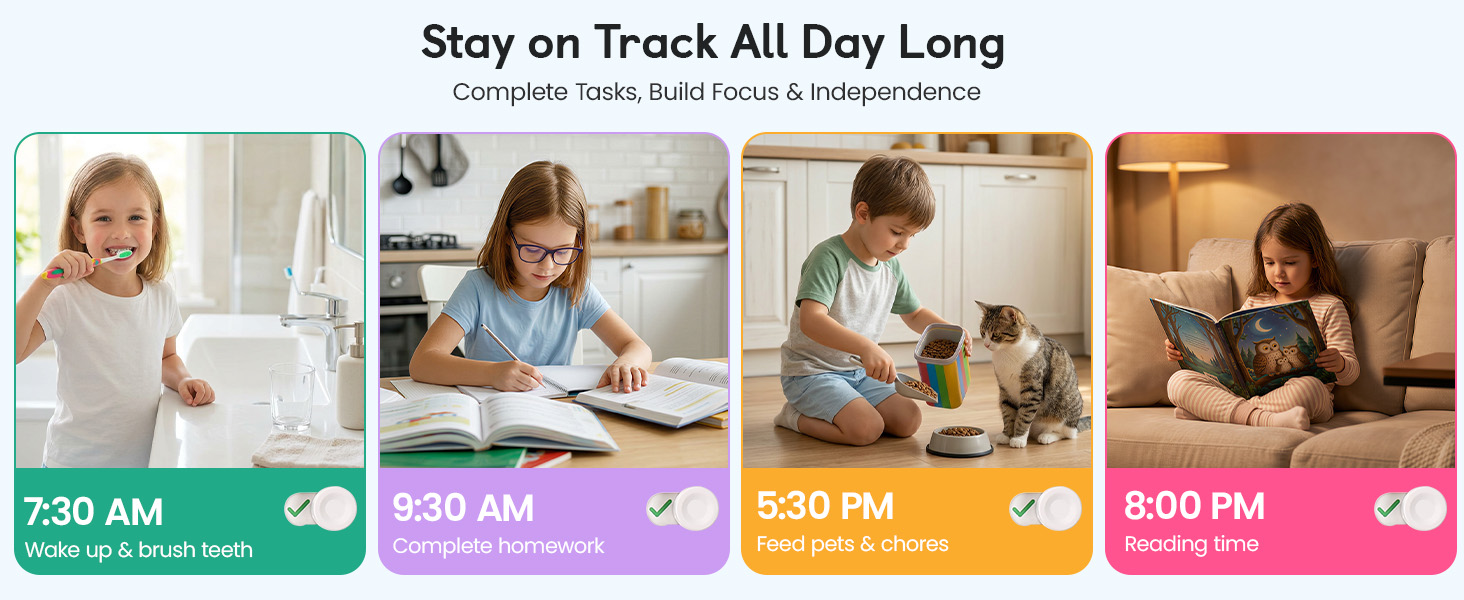 Stay on Track All Day Long

Complete Tasks, Build Focus & Independence

7:30 AM
Wake up & brush teeth

9:30 AM
Complete homework

5:30 PM
Feed pets & chores

8:00 PM
Reading time